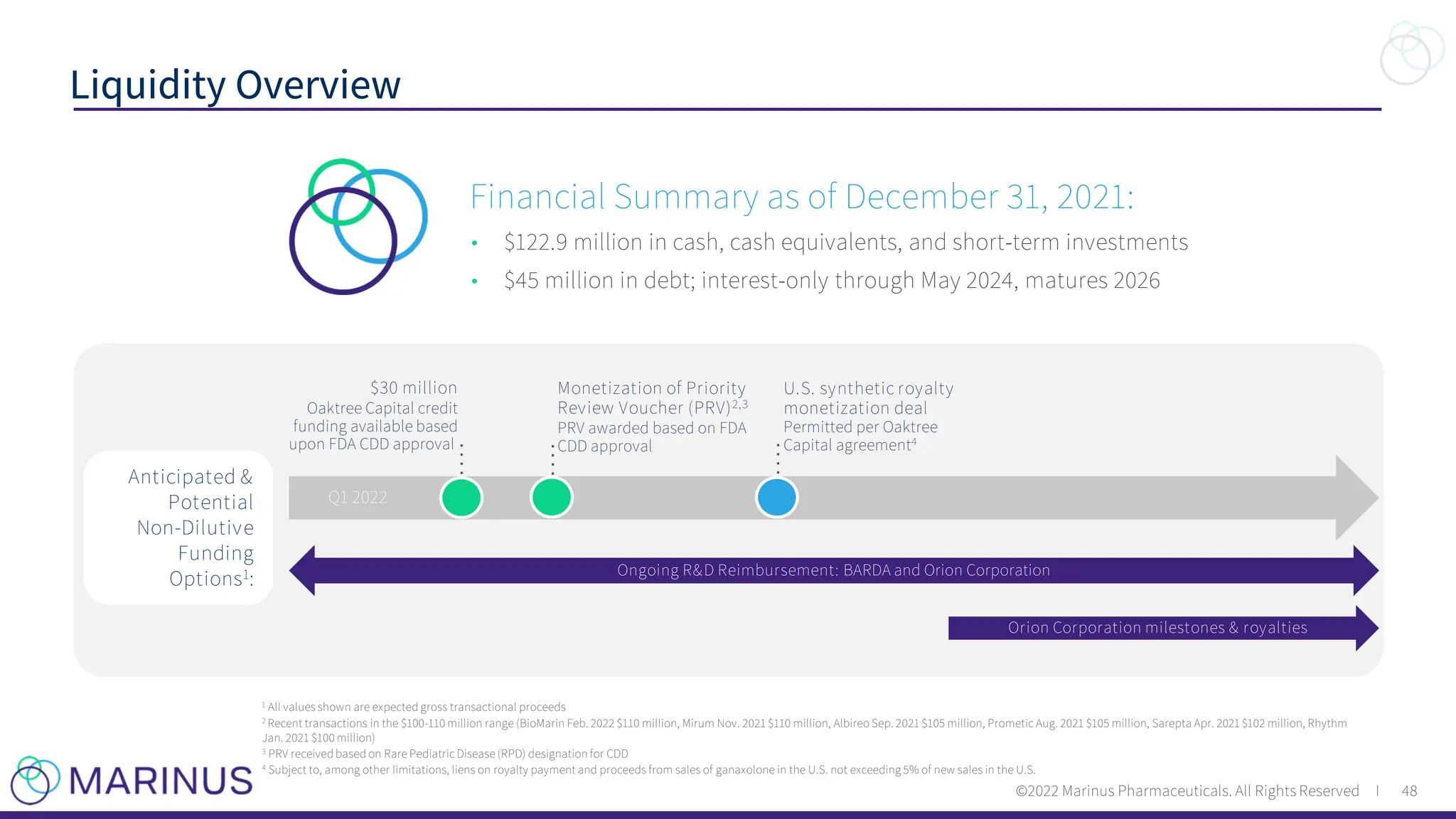 Liquidity Overview

Financial Summary as of December 31, 2021:

• $122.9 million in cash, cash equivalents, and short-term investments
• $45 million in debt; interest-only through May 2024, matures 2026

Anticipated & Potential Non-Dilutive Funding Options$^1$:

$30 million
Oaktree Capital credit funding available based upon FDA CDD approval

Monetization of Priority Review Voucher (PRV)$^{2,3}$
PRV awarded based on FDA CDD approval

U.S. synthetic royalty monetization deal
Permitted per Oaktree Capital agreement$^4$

Q1 2022

Ongoing R&D Reimbursement: BARDA and Orion Corporation

Orion Corporation milestones & royalties

$^1$ All values shown are expected gross transactional proceeds
$^2$ Recent transactions in the $100-110 million range (BioMarin Feb. 2022 $110 million, Mirum Nov. 2021 $110 million, Albireo Sep. 2021 $105 million, Prometic Aug. 2021 $105 million, Sarepta Apr. 2021 $102 million, Rhythm Jan. 2021 $100 million)
$^3$ PRV received based on Rare Pediatric Disease (RPD) designation for CDD
$^4$ Subject to, among other limitations, liens on royalty payment and proceeds from sales of ganaxolone in the U.S. not exceeding 5% of new sales in the U.S.

MARINUS

©2022 Marinus Pharmaceuticals. All Rights Reserved | 48